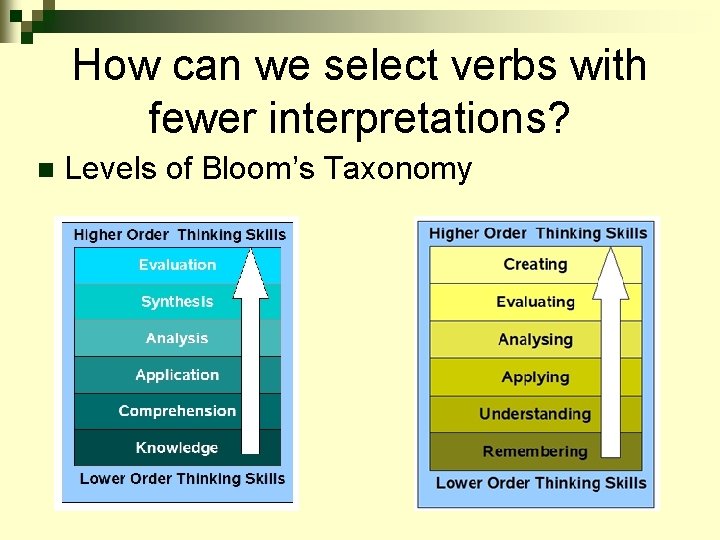 How can we select verbs with fewer interpretations?

Levels of Bloom's Taxonomy

Higher Order Thinking Skills
Evaluation
Synthesis
Analysis
Application
Comprehension
Knowledge
Lower Order Thinking Skills

Higher Order Thinking Skills
Creating
Evaluating
Analysing
Applying
Understanding
Remembering
Lower Order Thinking Skills